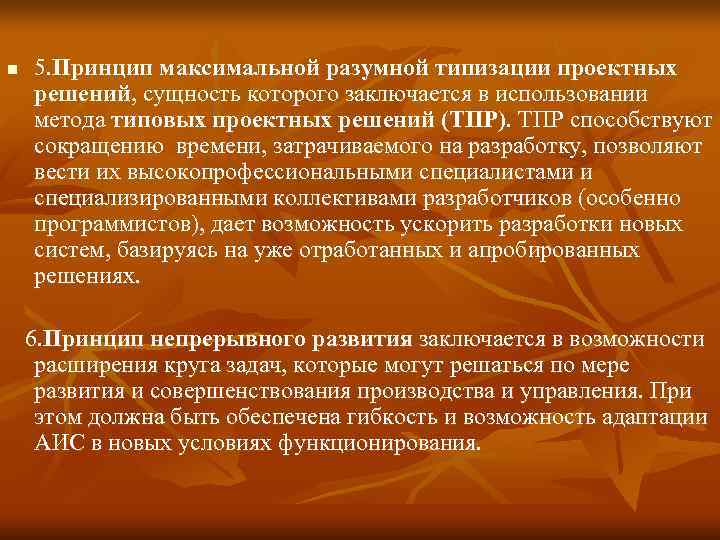 5.Принцип максимальной разумной типизации проектных решений, сущность которого заключается в использовании метода типовых проектных решений (ТПР). ТПР способствуют сокращению времени, затрачиваемого на разработку, позволяют вести их высокопрофессиональными специалистами и специализированными коллективами разработчиков (особенно программистов), дает возможность ускорить разработки новых систем, базируясь на уже отработанных и апробированных решениях.

6.Принцип непрерывного развития заключается в возможности расширения круга задач, которые могут решаться по мере развития и совершенствования производства и управления. При этом должна быть обеспечена гибкость и возможность адаптации АИС в новых условиях функционирования.